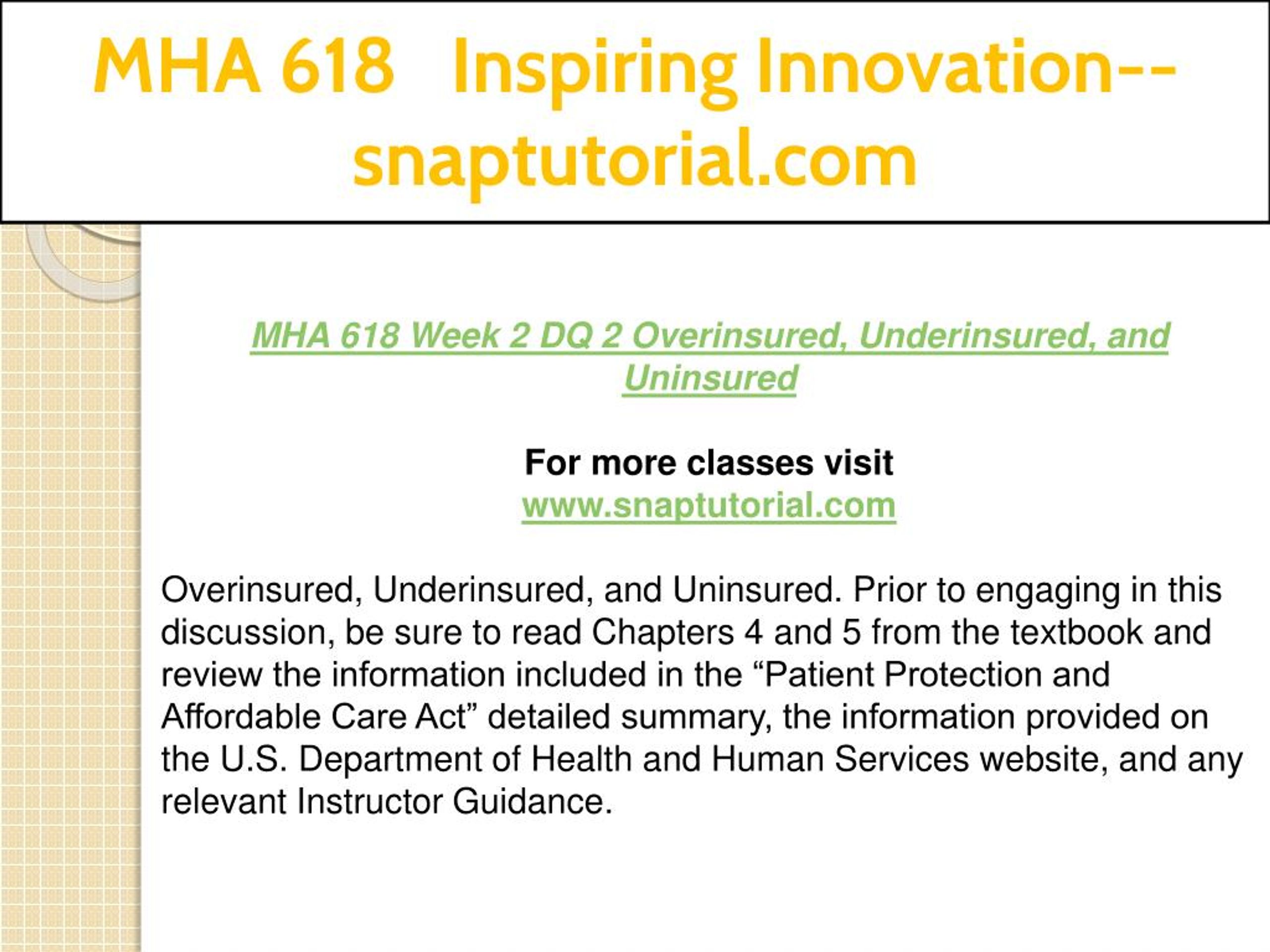 MHA 618 Inspiring Innovation--snaptutorial.com

MHA 618 Week 2 DQ 2 Overinsured, Underinsured, and Uninsured

For more classes visit
www.snaptutorial.com

Overinsured, Underinsured, and Uninsured. Prior to engaging in this discussion, be sure to read Chapters 4 and 5 from the textbook and review the information included in the “Patient Protection and Affordable Care Act” detailed summary, the information provided on the U.S. Department of Health and Human Services website, and any relevant Instructor Guidance.